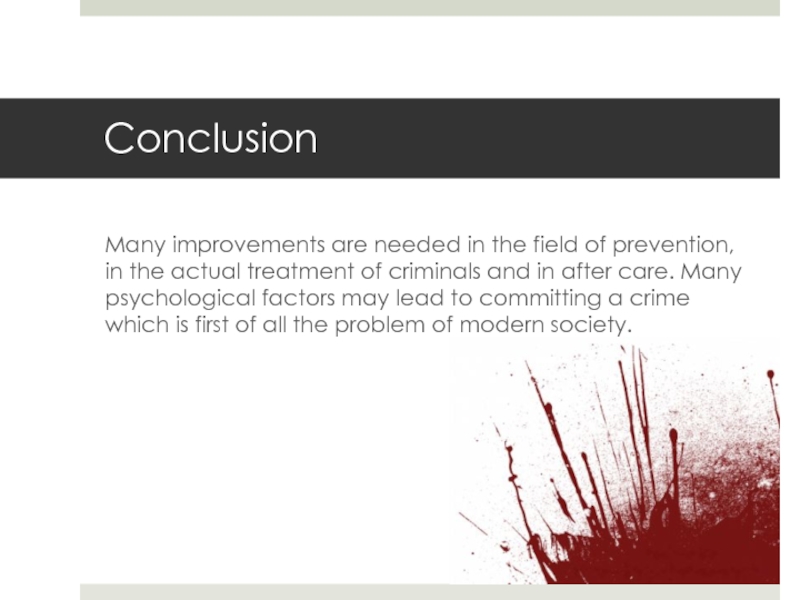 Conclusion

Many improvements are needed in the field of prevention, in the actual treatment of criminals and in after care. Many psychological factors may lead to committing a crime which is first of all the problem of modern society.